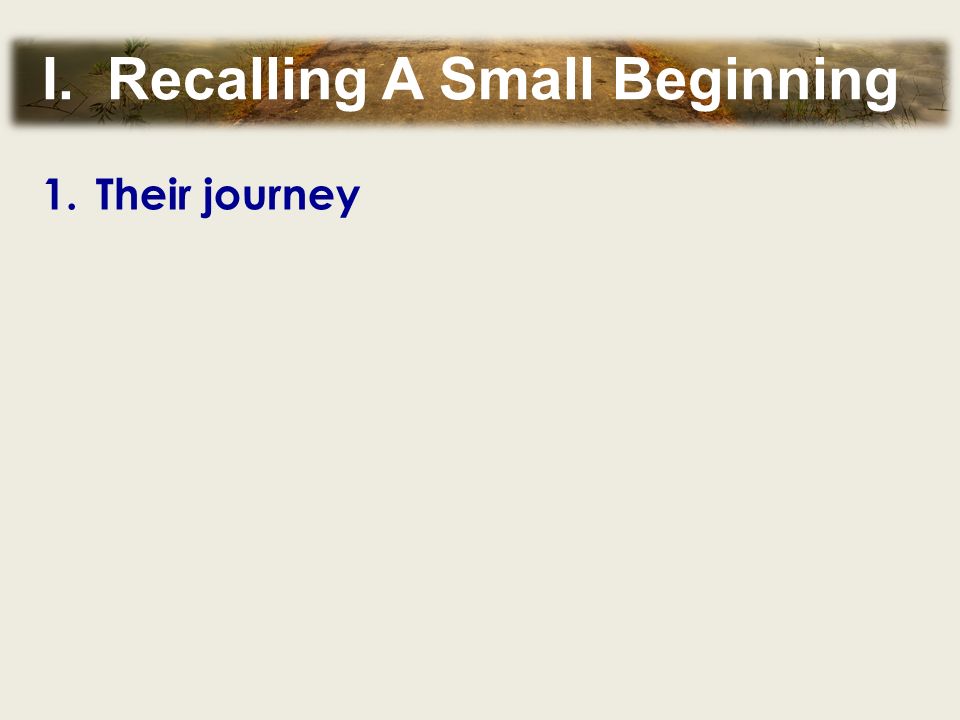 I. Recalling A Small Beginning

1. Their journey